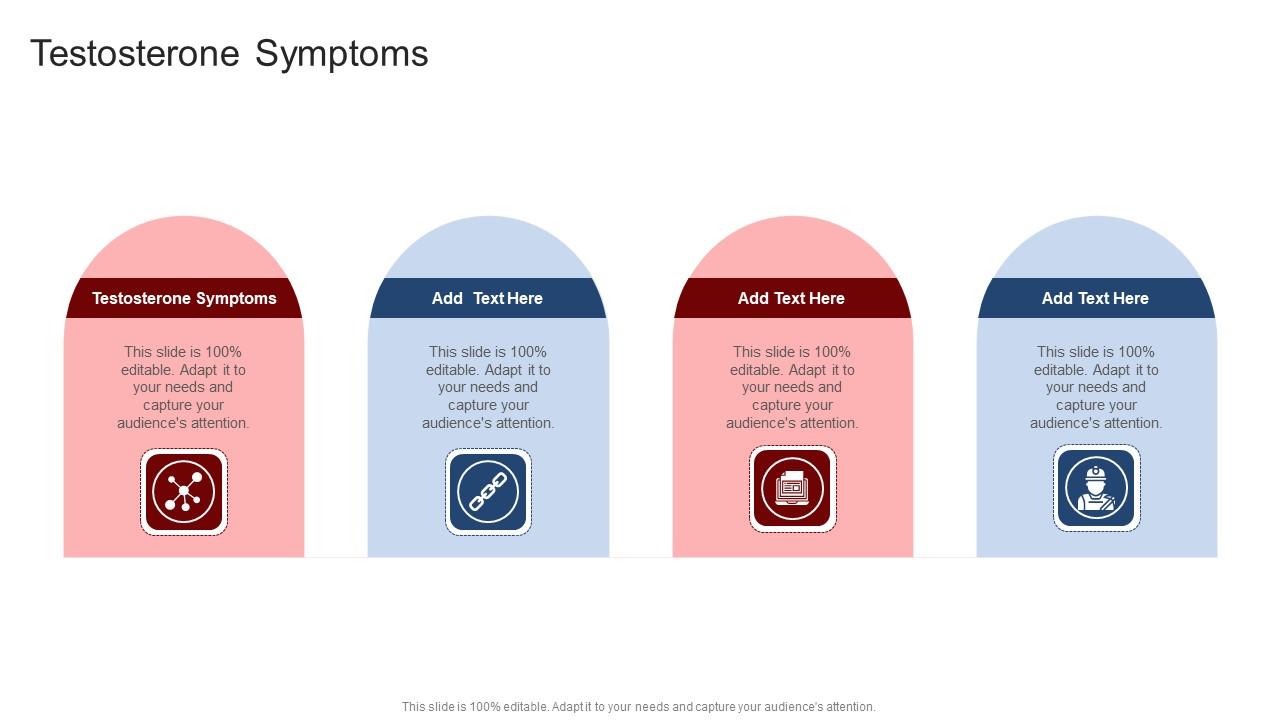 Testosterone Symptoms

Testosterone Symptoms

This slide is 100% editable. Adapt it to your needs and capture your audience's attention.

Add Text Here

This slide is 100% editable. Adapt it to your needs and capture your audience's attention.

Add Text Here

This slide is 100% editable. Adapt it to your needs and capture your audience's attention.

Add Text Here

This slide is 100% editable. Adapt it to your needs and capture your audience's attention.

This slide is 100% editable. Adapt it to your needs and capture your audience's attention.